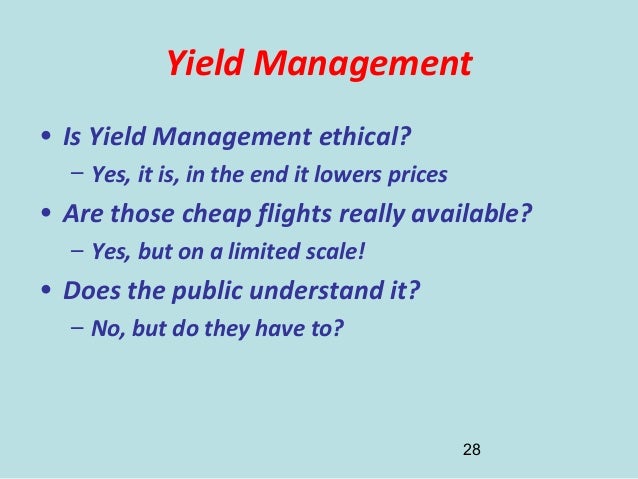 Yield Management

• Is Yield Management ethical?
  – Yes, it is, in the end it lowers prices
• Are those cheap flights really available?
  – Yes, but on a limited scale!
• Does the public understand it?
  – No, but do they have to?

28